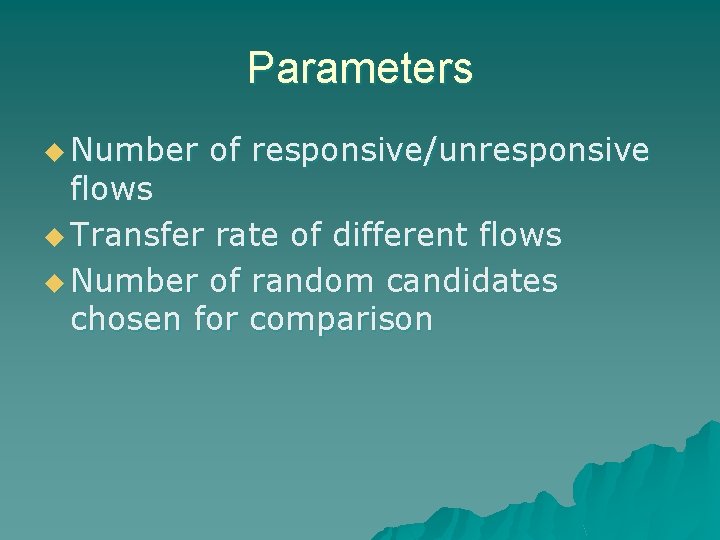 Parameters

Number of responsive/unresponsive flows
Transfer rate of different flows
Number of random candidates chosen for comparison